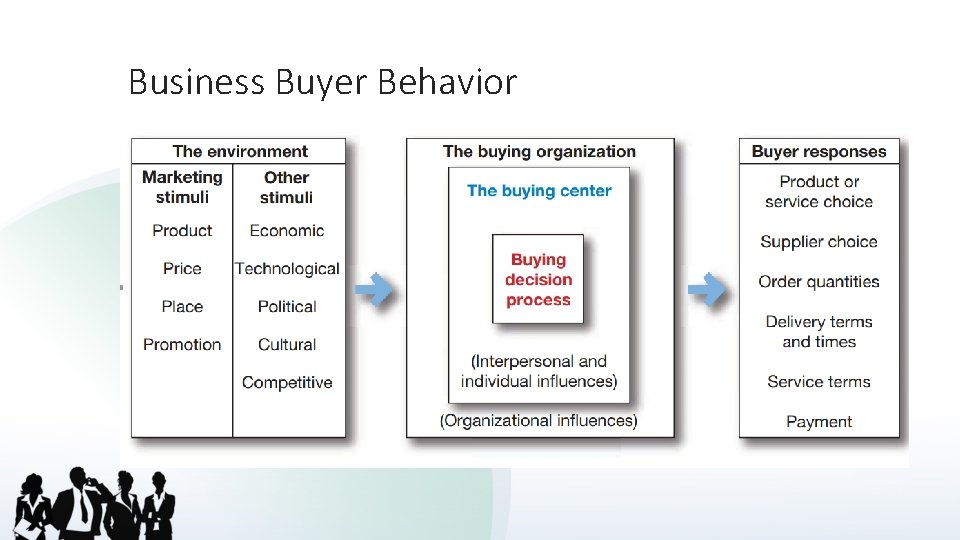 Business Buyer Behavior

The environment

| Marketing stimuli | Other stimuli |
|---|---|
| Product | Economic |
| Price | Technological |
| Place | Political |
| Promotion | Cultural |
| | Competitive |

The buying organization

The buying center

Buying decision process

(Interpersonal and individual influences)

(Organizational influences)

Buyer responses

Product or service choice

Supplier choice

Order quantities

Delivery terms and times

Service terms

Payment